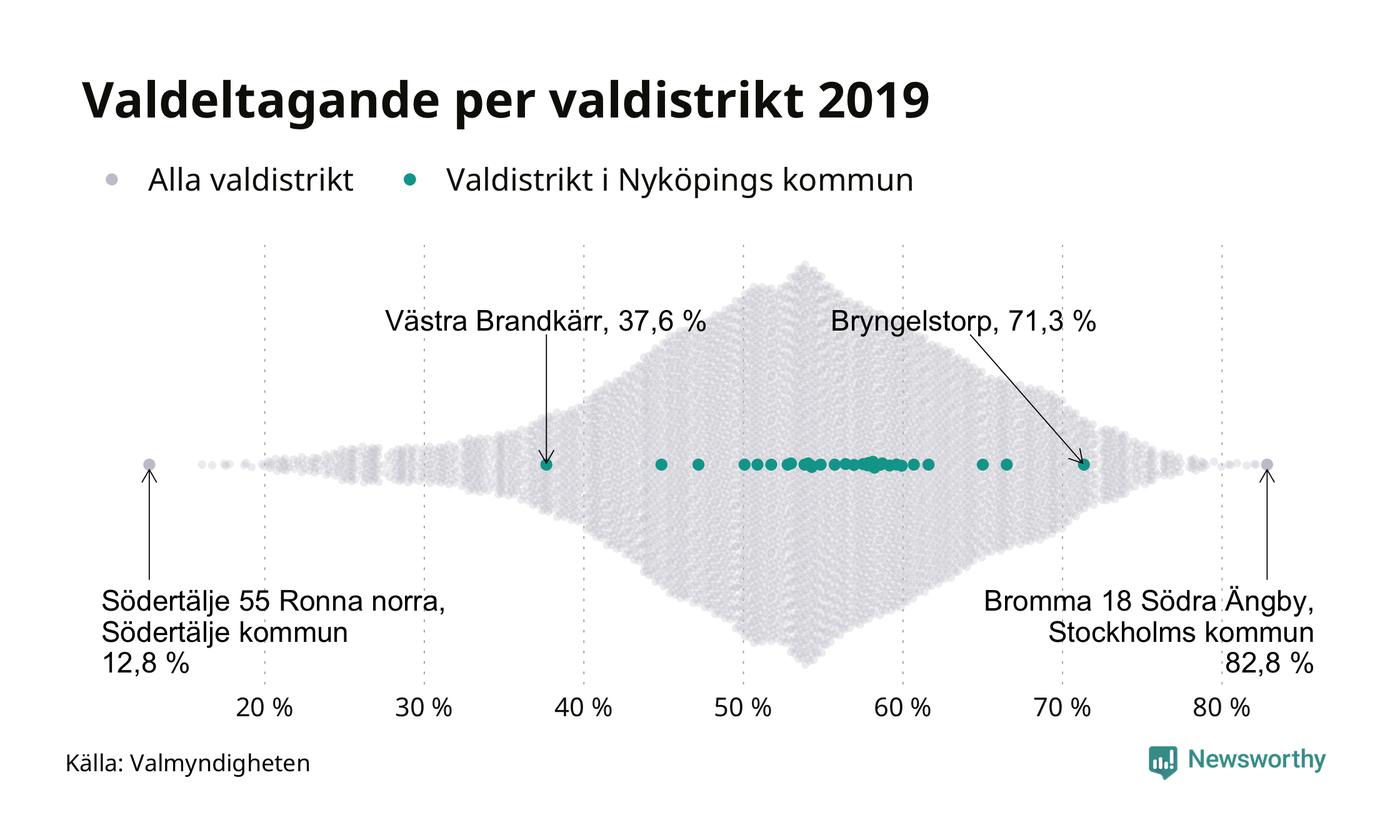 Valdeltagande per valdistrikt 2019

Alla valdistrikt
Valdistrikt i Nyköpings kommun

Västra Brandkärr, 37,6 %
Bryngelstorp, 71,3 %

Södertälje 55 Ronna norra,
Södertälje kommun
12,8 %

Bromma 18 Södra Ängby,
Stockholms kommun
82,8 %

20 %
30 %
40 %
50 %
60 %
70 %
80 %

Källa: Valmyndigheten

Newsworthy